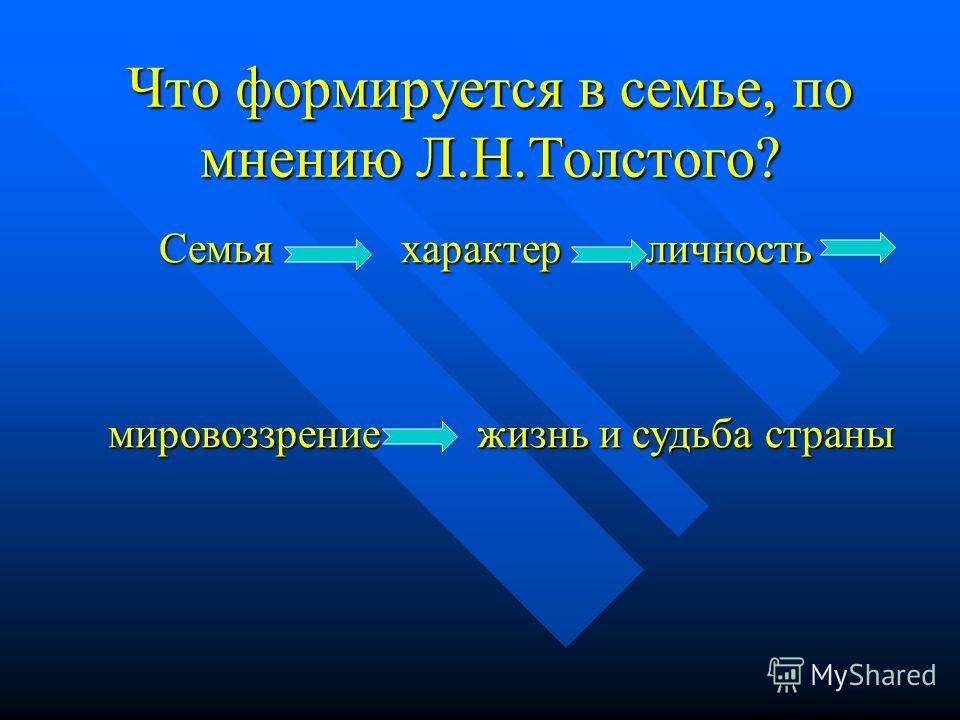 Что формируется в семье, по мнению Л.Н.Толстого?

Семья характер личность

мировоззрение жизнь и судьба страны

MyShared